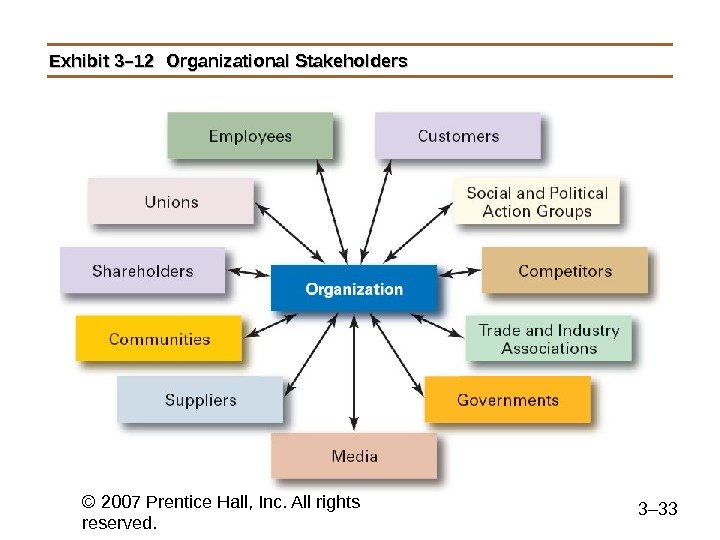 Exhibit 3–12 Organizational Stakeholders

Employees

Customers

Unions

Social and Political Action Groups

Shareholders

Organization

Competitors

Communities

Trade and Industry Associations

Suppliers

Governments

Media

© 2007 Prentice Hall, Inc. All rights reserved.

3–33